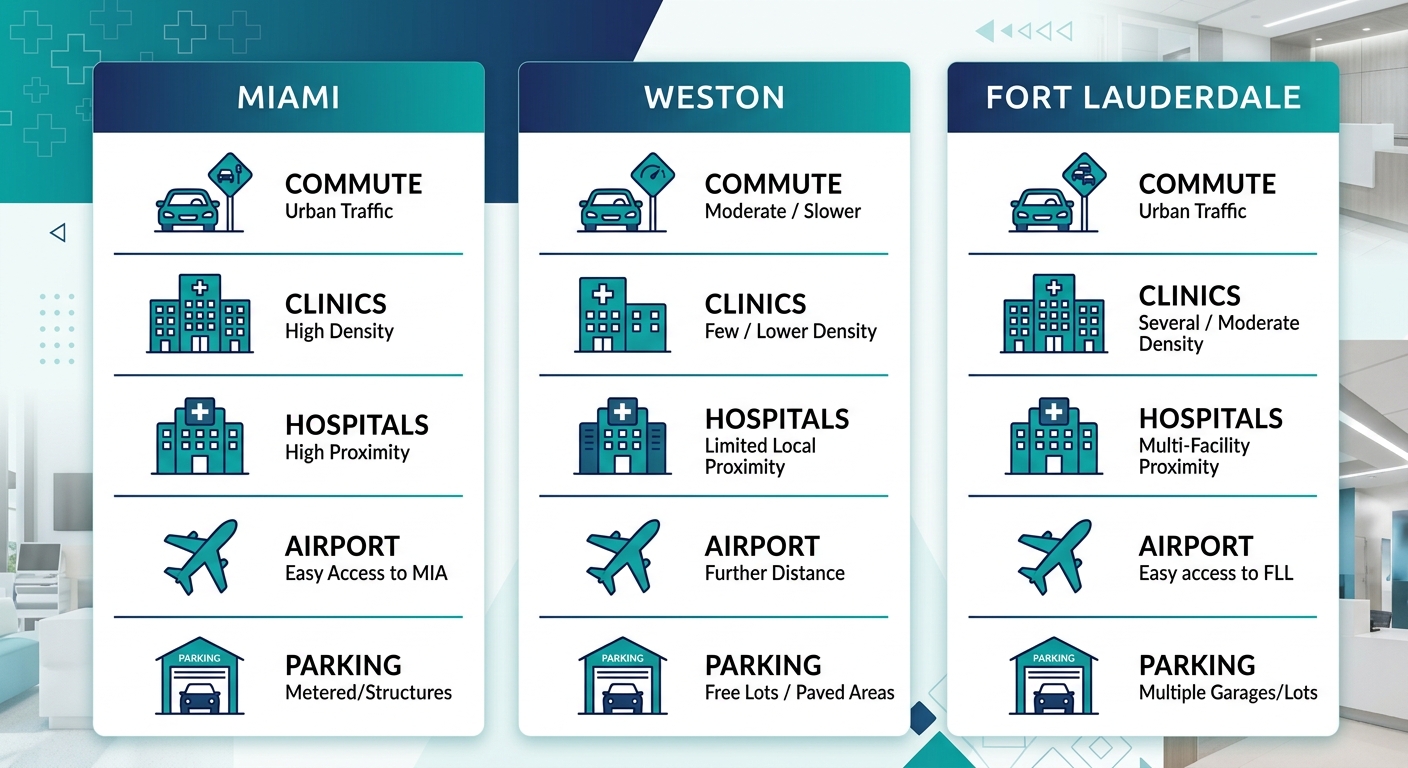 MIAMI

COMMUTE
Urban Traffic

CLINICS
High Density

HOSPITALS
High Proximity

AIRPORT
Easy Access to MIA

PARKING
PARKING
Metered/Structures

WESTON

COMMUTE
Moderate / Slower

CLINICS
Few / Lower Density

HOSPITALS
Limited Local Proximity

AIRPORT
Further Distance

PARKING
PARKING
Free Lots / Paved Areas

FORT LAUDERDALE

COMMUTE
Urban Traffic

CLINICS
Several / Moderate Density

HOSPITALS
Multi-Facility Proximity

AIRPORT
Easy access to FLL

PARKING
PARKING
Multiple Garages/Lots